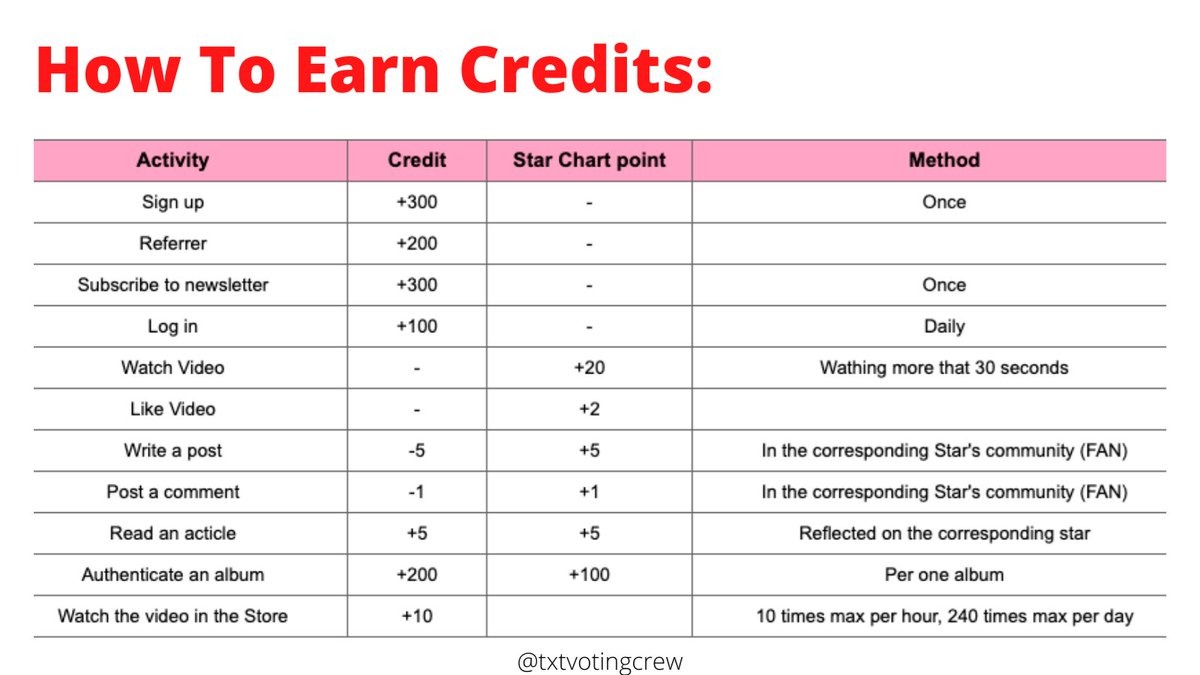 How To Earn Credits:

| Activity | Credit | Star Chart point | Method |
|---|---|---|---|
| Sign up | +300 | - | Once |
| Referrer | +200 | - | |
| Subscribe to newsletter | +300 | - | Once |
| Log in | +100 | - | Daily |
| Watch Video | - | +20 | Wathing more that 30 seconds |
| Like Video | - | +2 | |
| Write a post | -5 | +5 | In the corresponding Star's community (FAN) |
| Post a comment | -1 | +1 | In the corresponding Star's community (FAN) |
| Read an acticle | +5 | +5 | Reflected on the corresponding star |
| Authenticate an album | +200 | +100 | Per one album |
| Watch the video in the Store | +10 | | 10 times max per hour, 240 times max per day |

@txtvotingcrew